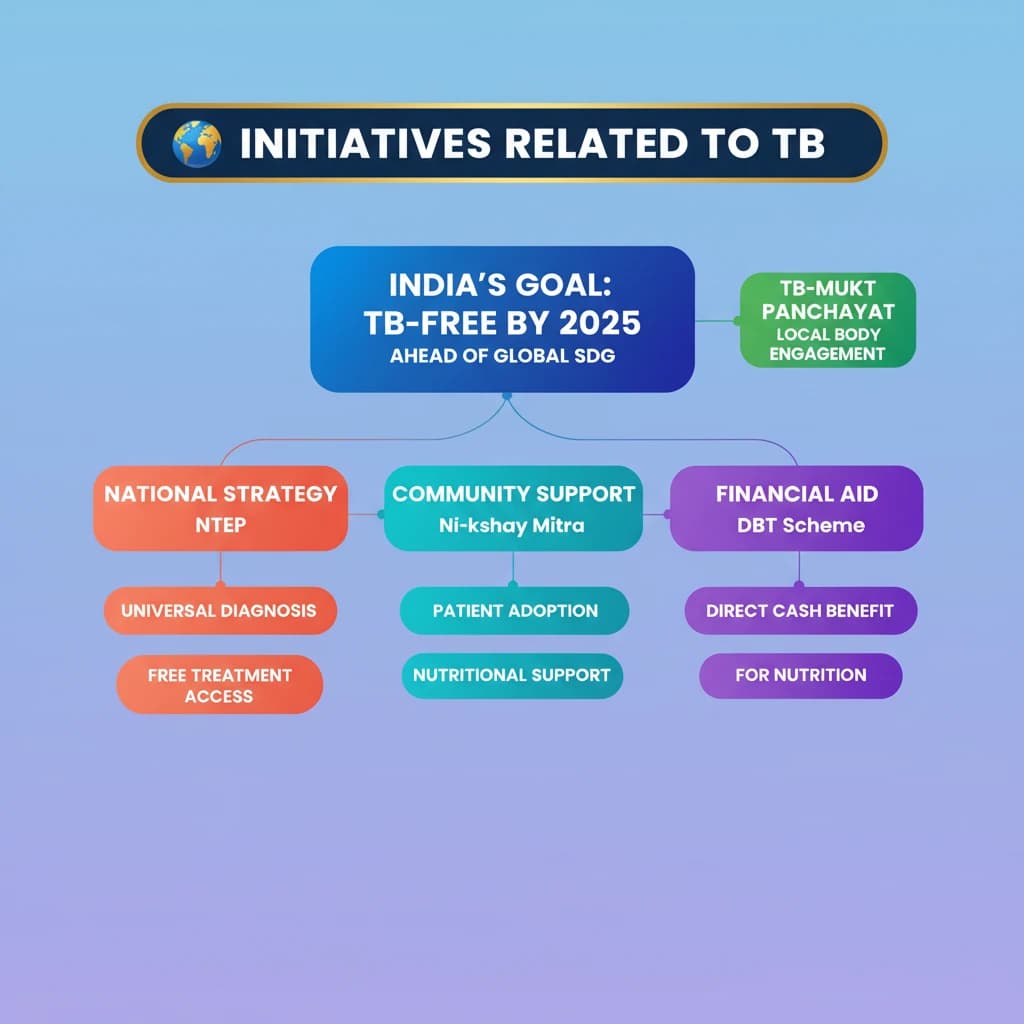 INITIATIVES RELATED TO TB

INDIA'S GOAL: TB-FREE BY 2025
AHEAD OF GLOBAL SDG

TB-MUKT PANCHAYAT
LOCAL BODY ENGAGEMENT

NATIONAL STRATEGY
NTEP

UNIVERSAL DIAGNOSIS

FREE TREATMENT ACCESS

COMMUNITY SUPPORT
Ni-kshay Mitra

PATIENT ADOPTION

NUTRITIONAL SUPPORT

FINANCIAL AID
DBT Scheme

DIRECT CASH BENEFIT

FOR NUTRITION